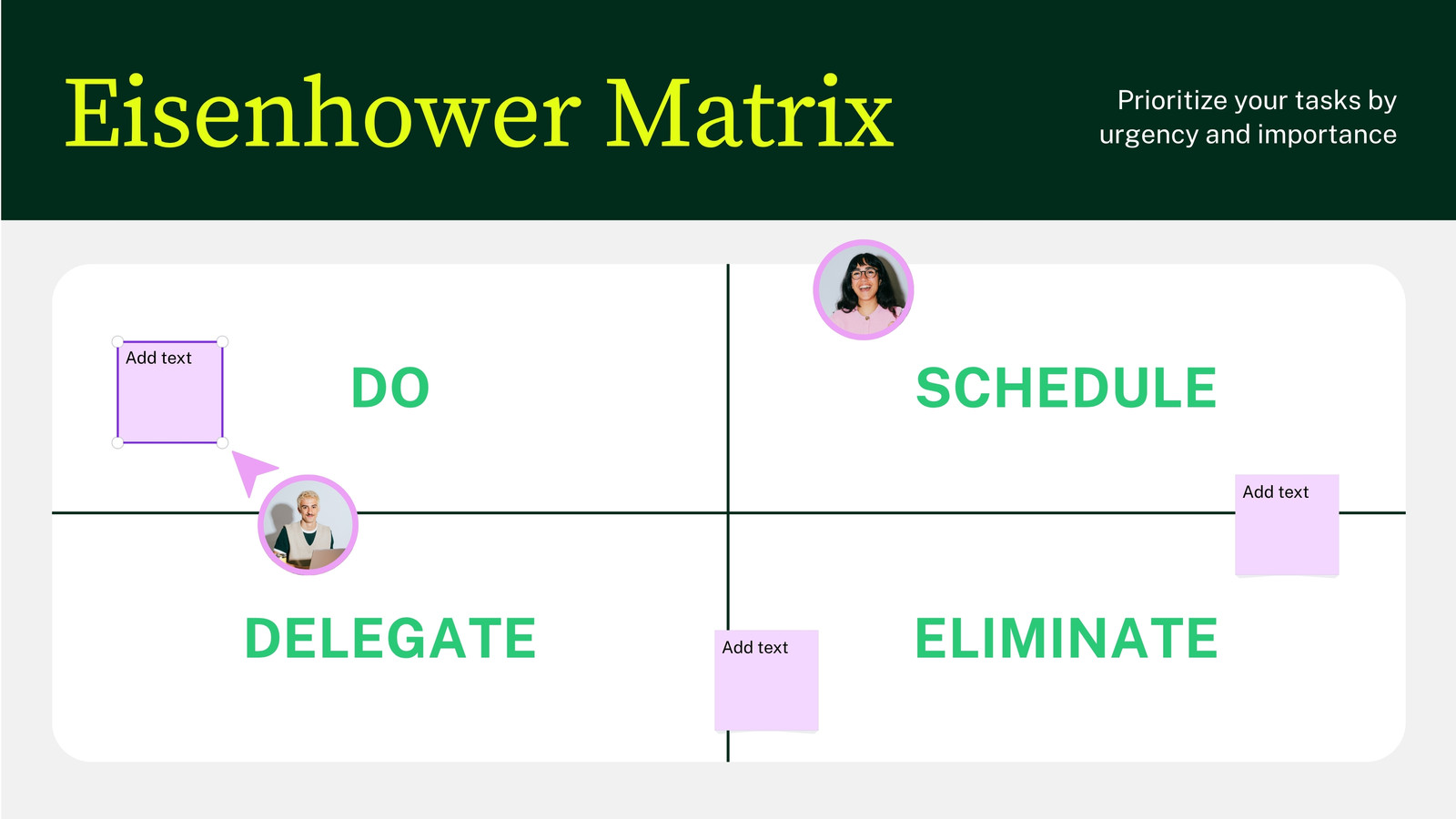 Eisenhower Matrix

Prioritize your tasks by urgency and importance

Add text

DO

SCHEDULE

Add text

DELEGATE

Add text

ELIMINATE